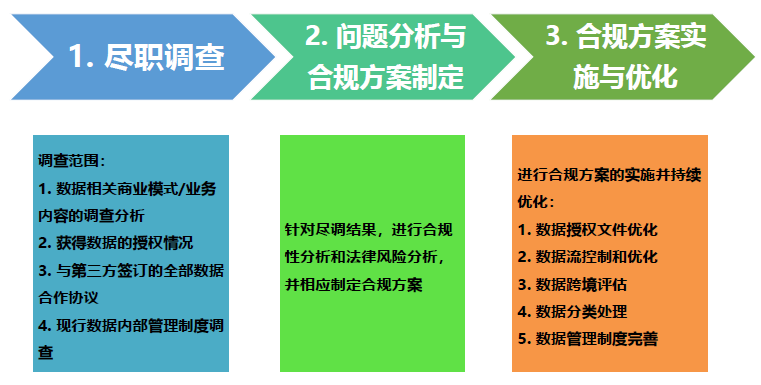 1. 尽职调查

2. 问题分析与合规方案制定

3. 合规方案实施与优化

调查范围：
1. 数据相关商业模式/业务内容的调查分析
2. 获得数据的授权情况
3. 与第三方签订的全部数据合作协议
4. 现行数据内部管理制度调查

针对尽调结果，进行合规性分析和法律风险分析，并相应制定合规方案

进行合规方案的实施并持续优化：
1. 数据授权文件优化
2. 数据流控制和优化
3. 数据跨境评估
4. 数据分类处理
5. 数据管理制度完善